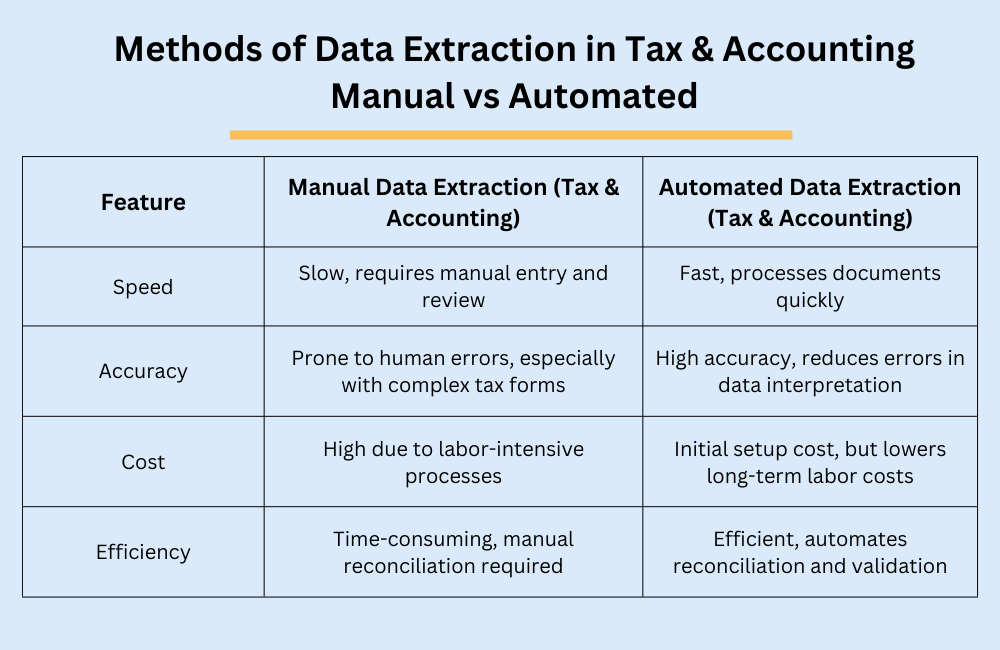 Methods of Data Extraction in Tax & Accounting
Manual vs Automated

| Feature | Manual Data Extraction (Tax & Accounting) | Automated Data Extraction (Tax & Accounting) |
|---|---|---|
| Speed | Slow, requires manual entry and review | Fast, processes documents quickly |
| Accuracy | Prone to human errors, especially with complex tax forms | High accuracy, reduces errors in data interpretation |
| Cost | High due to labor-intensive processes | Initial setup cost, but lowers long-term labor costs |
| Efficiency | Time-consuming, manual reconciliation required | Efficient, automates reconciliation and validation |